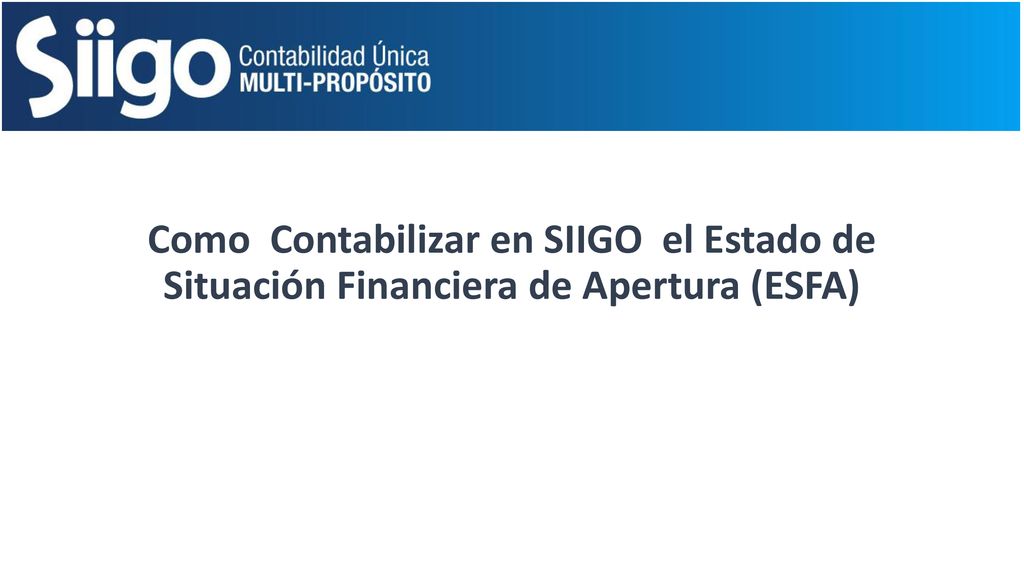 Siigo Contabilidad Única MULTI-PROPÓSITO

Como Contabilizar en SIIGO el Estado de Situación Financiera de Apertura (ESFA)